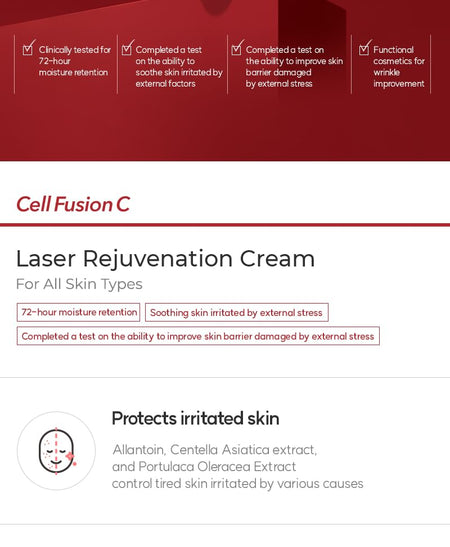 Clinically tested for 72-hour moisture retention

Completed a test on the ability to soothe skin irritated by external factors

Completed a test on the ability to improve skin barrier damaged by external stress

Functional cosmetics for wrinkle improvement

Cell Fusion C

Laser Rejuvenation Cream

For All Skin Types

72-hour moisture retention

Soothing skin irritated by external stress

Completed a test on the ability to improve skin barrier damaged by external stress

Protects irritated skin

Allantoin, Centella Asiatica extract, and Portulaca Oleracea Extract control tired skin irritated by various causes